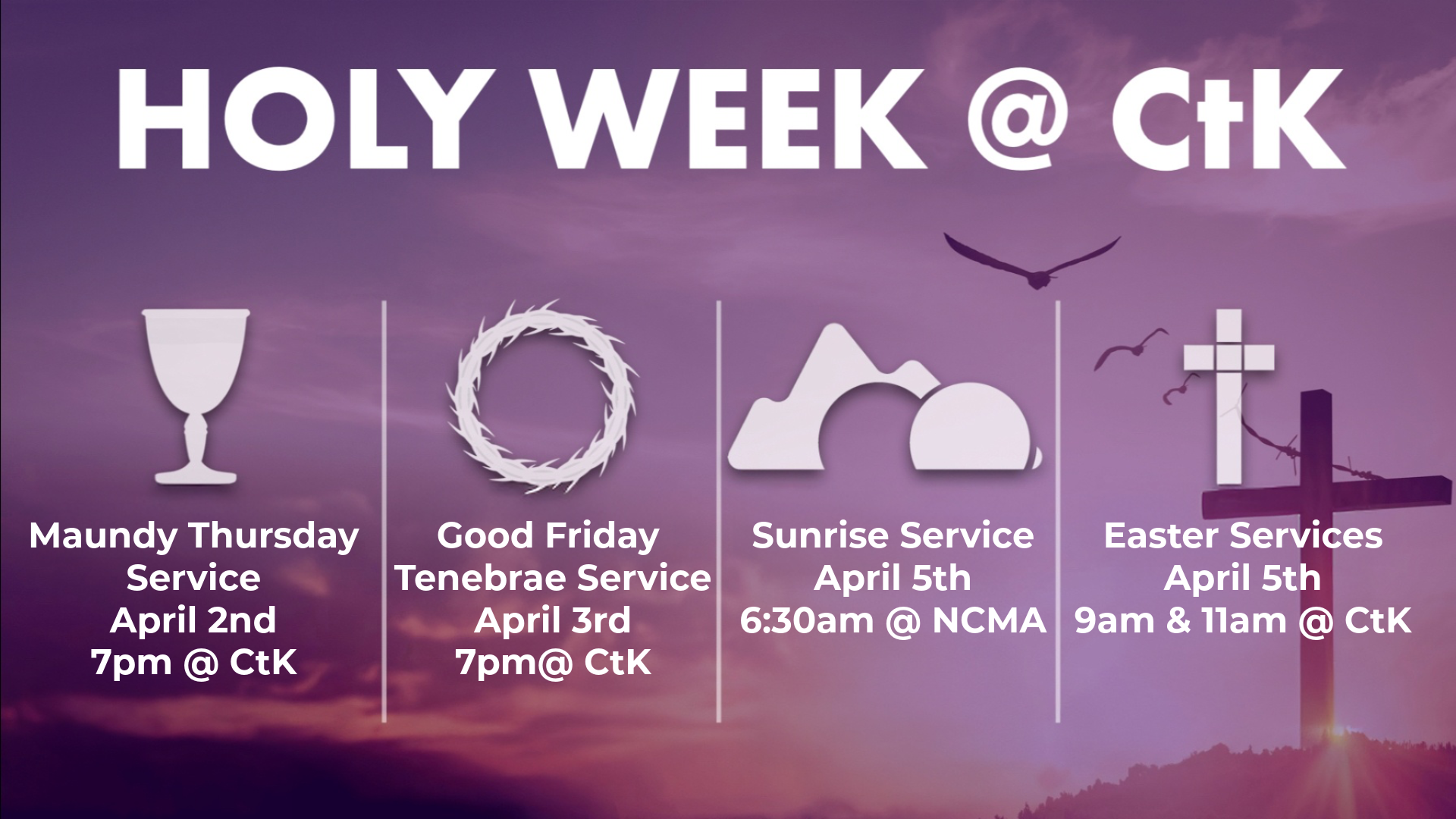 HOLY WEEK @ CtK

Maundy Thursday Service
April 2nd
7pm @ CtK

Good Friday
Tenebrae Service
April 3rd
7pm@ CtK

Sunrise Service
April 5th
6:30am @ NCMA

Easter Services
April 5th
9am & 11am @ CtK